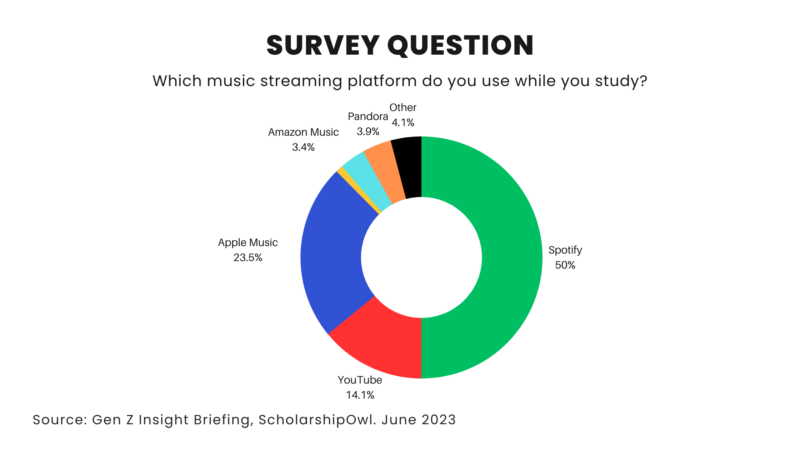 SURVEY QUESTION

Which music streaming platform do you use while you study?

Other
4.1%

Pandora
3.9%

Amazon Music
3.4%

Apple Music
23.5%

Spotify
50%

YouTube
14.1%

Source: Gen Z Insight Briefing, ScholarshipOwl. June 2023